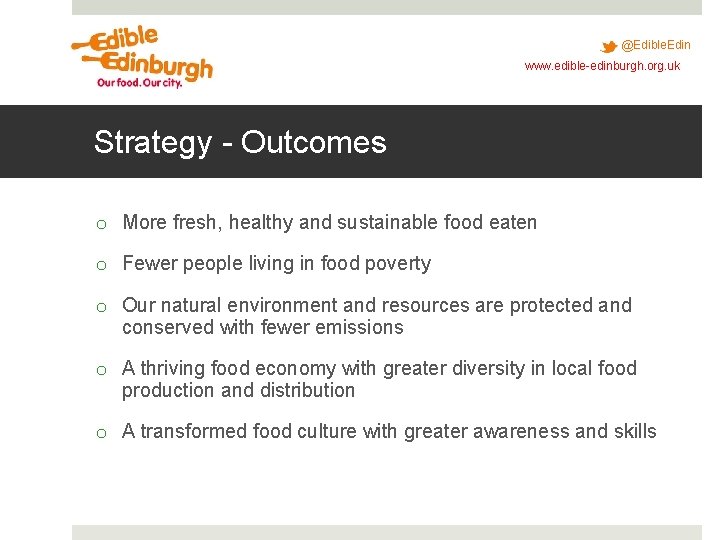 Edible Edinburgh
Our food. Our city.

@EdibleEdin
www.edible-edinburgh.org.uk

Strategy - Outcomes

o More fresh, healthy and sustainable food eaten

o Fewer people living in food poverty

o Our natural environment and resources are protected and conserved with fewer emissions

o A thriving food economy with greater diversity in local food production and distribution

o A transformed food culture with greater awareness and skills